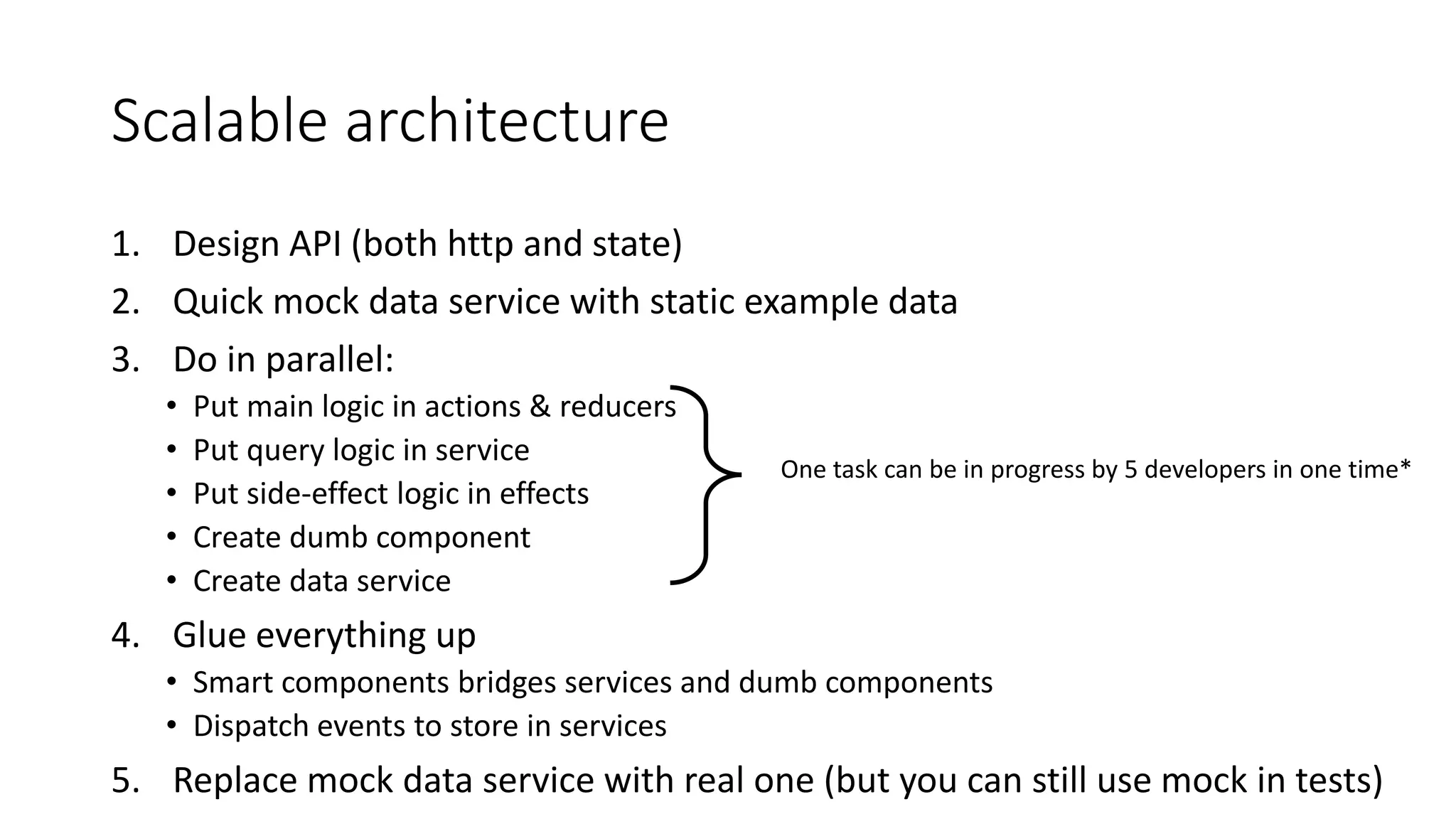 Scalable architecture

1. Design API (both http and state)
2. Quick mock data service with static example data
3. Do in parallel:
• Put main logic in actions & reducers
• Put query logic in service
• Put side-effect logic in effects
• Create dumb component
• Create data service

One task can be in progress by 5 developers in one time*

4. Glue everything up
• Smart components bridges services and dumb components
• Dispatch events to store in services
5. Replace mock data service with real one (but you can still use mock in tests)